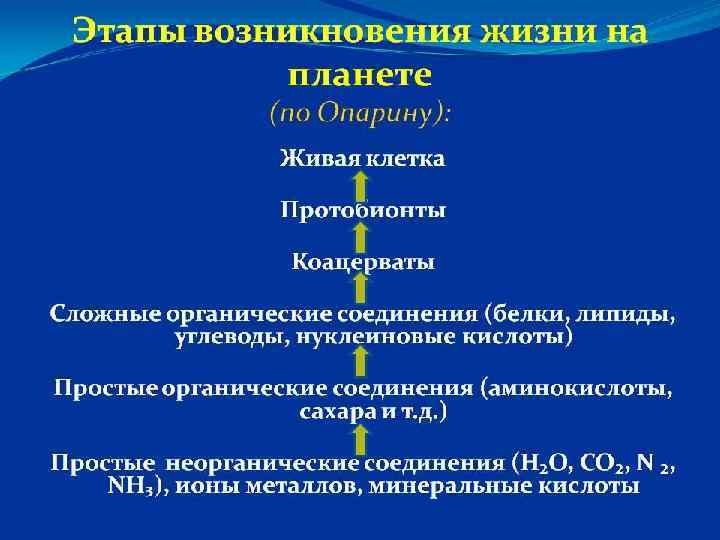 Этапы возникновения жизни на планете
(по Опарину):

Живая клетка

Протобионты

Коацерваты

Сложные органические соединения (белки, липиды, углеводы, нуклеиновые кислоты)

Простые органические соединения (аминокислоты, сахара и т.д.)

Простые неорганические соединения ($H_2O$, $CO_2$, $N_2$, $NH_3$), ионы металлов, минеральные кислоты